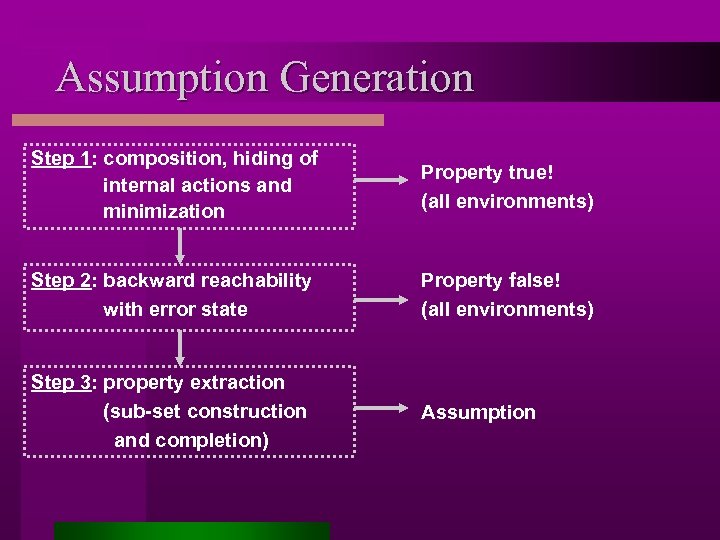 Assumption Generation

Step 1: composition, hiding of internal actions and minimization

Property true!
(all environments)

Step 2: backward reachability with error state

Property false!
(all environments)

Step 3: property extraction (sub-set construction and completion)

Assumption